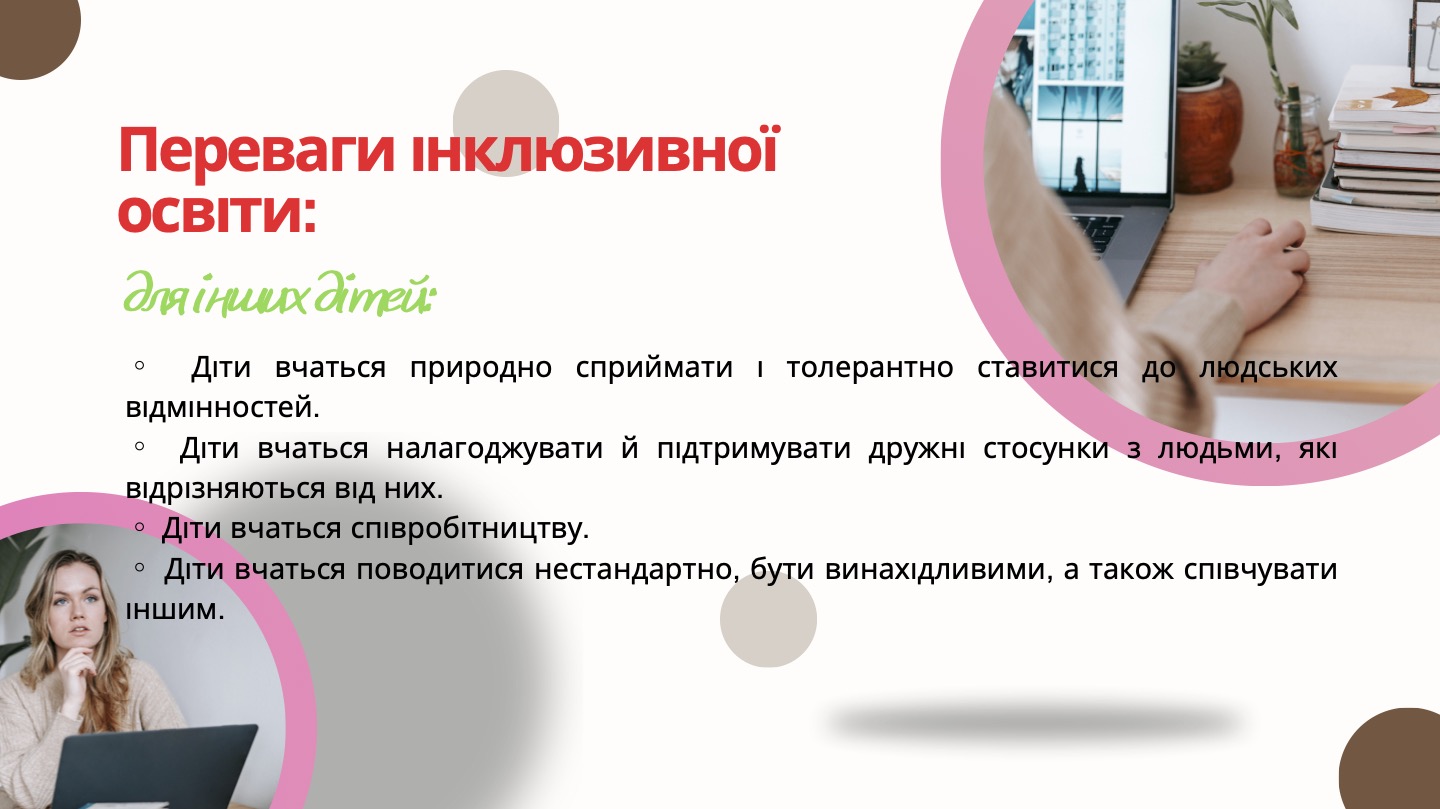 Переваги інклюзивної освіти:

для інших дітей:

◦ Діти вчаться природно сприймати і толерантно ставитися до людських відмінностей.
◦ Діти вчаться налагоджувати й підтримувати дружні стосунки з людьми, які відрізняються від них.
◦ Діти вчаться співробітництву.
◦ Діти вчаться поводитися нестандартно, бути винахідливими, а також співчувати іншим.